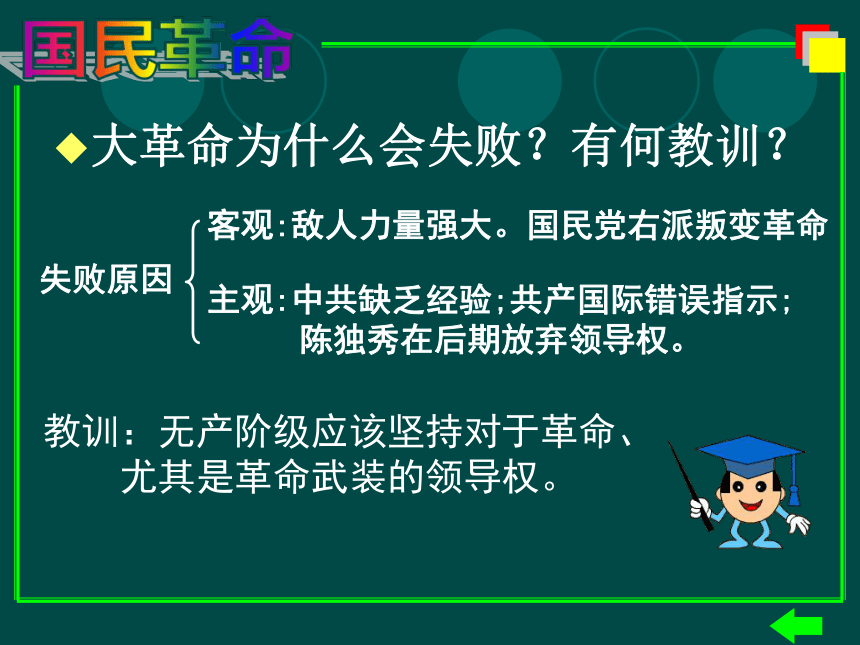 国民革命

◆大革命为什么会失败？有何教训？

失败原因

客观:敌人力量强大。国民党右派叛变革命

主观:中共缺乏经验;共产国际错误指示;陈独秀在后期放弃领导权。

教训：无产阶级应该坚持对于革命、尤其是革命武装的领导权。